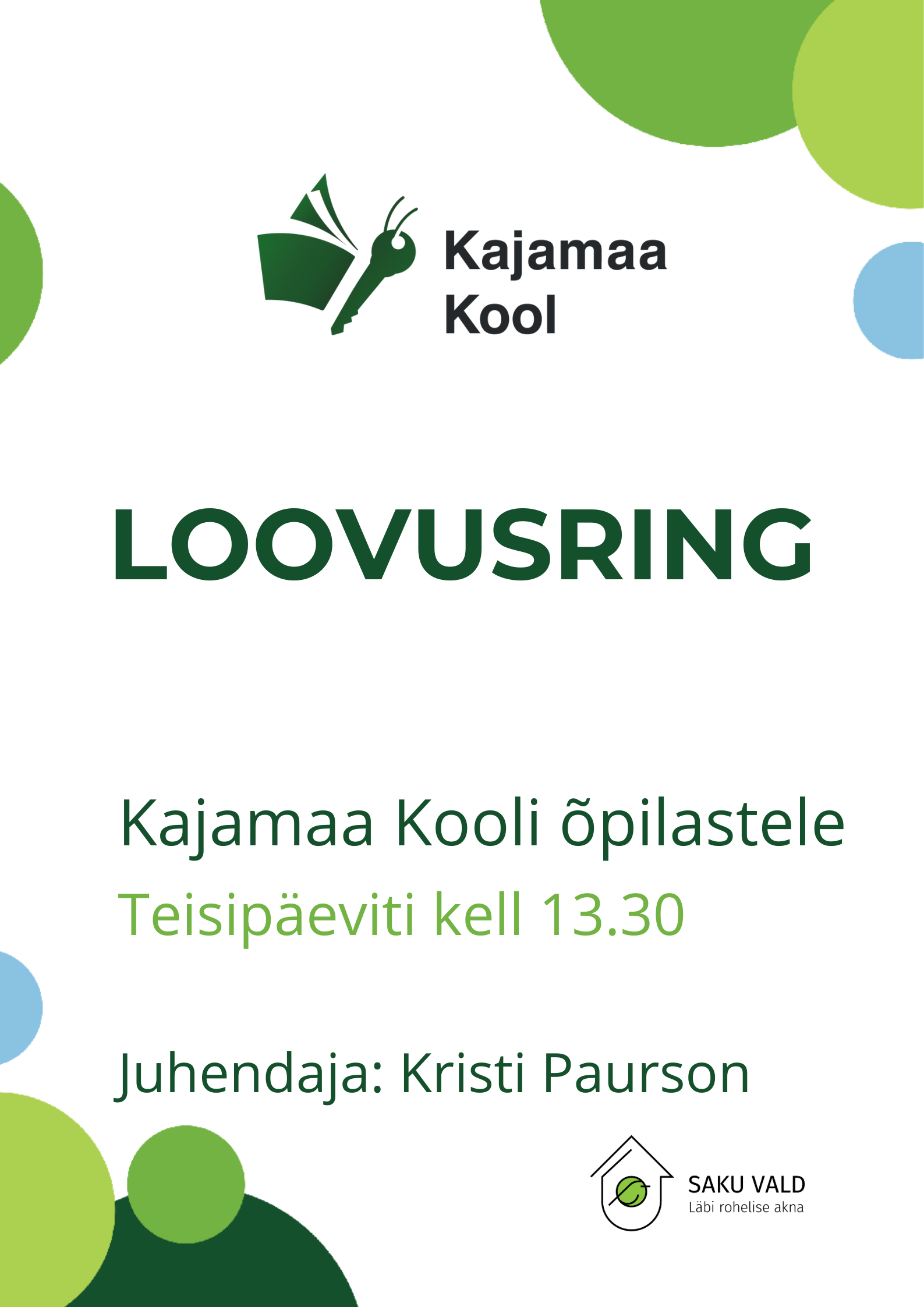 Kajamaa Kool

LOOVUSRING

Kajamaa Kooli õpilastele

Teisipäeviti kell 13.30

Juhendaja: Kristi Paurson

SAKU VALD
Läbi rohelise akna